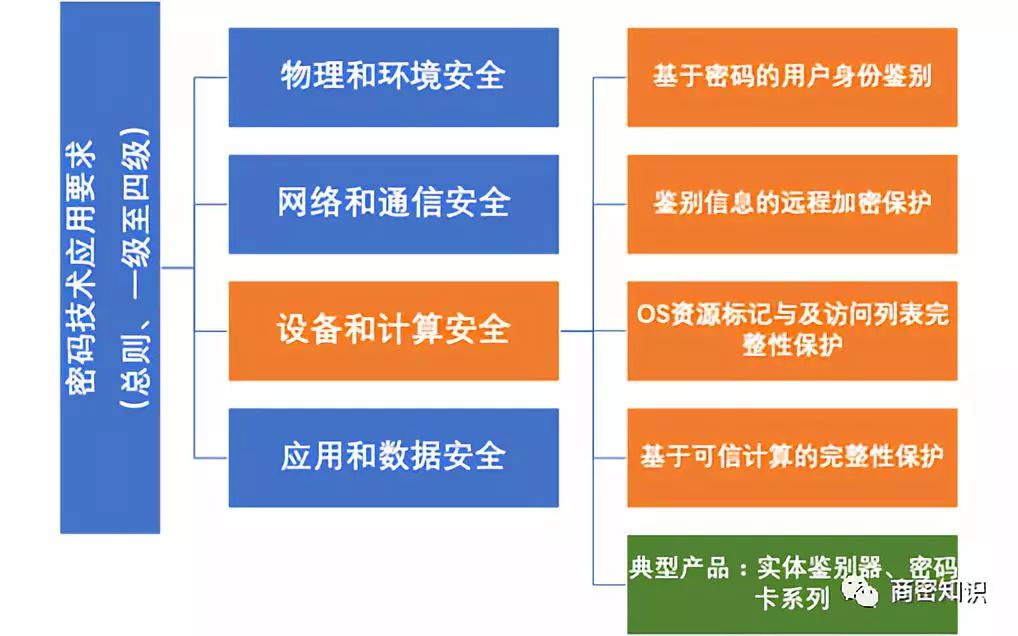 密码技术应用要求
（总则、一级至四级）

物理和环境安全

网络和通信安全

设备和计算安全

应用和数据安全

基于密码的用户身份鉴别

鉴别信息的远程加密保护

OS资源标记与及访问列表完整性保护

基于可信计算的完整性保护

典型产品：实体鉴别器、密码卡系列

商密知识